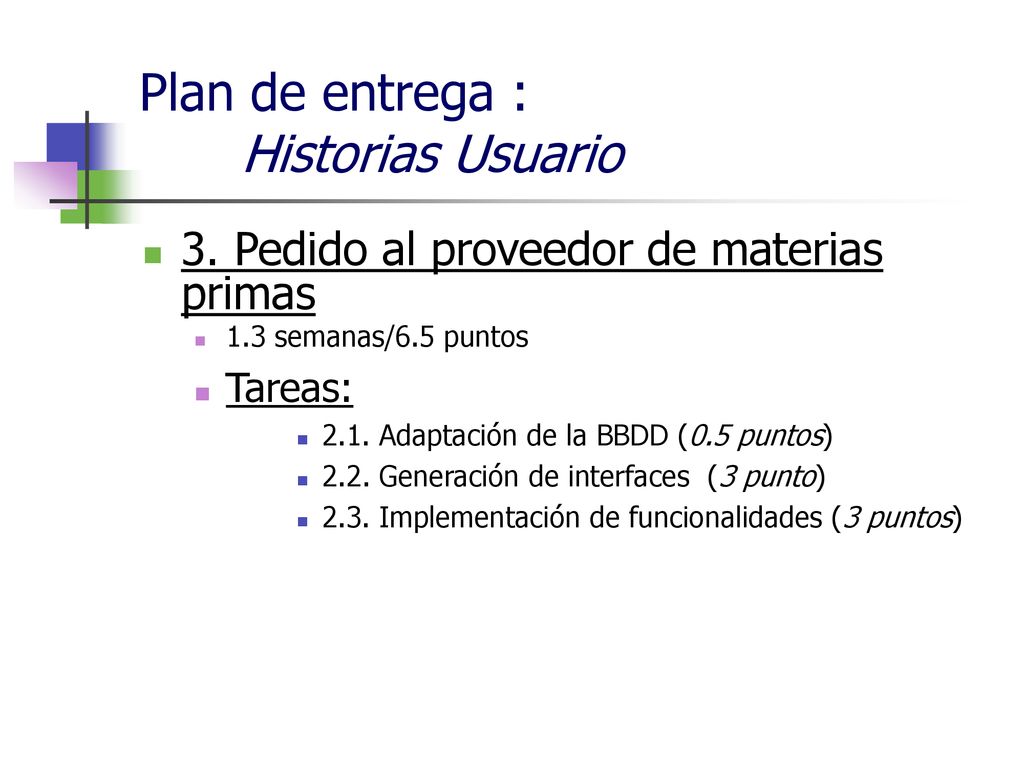 Plan de entrega :
Historias Usuario

3. Pedido al proveedor de materias primas

1.3 semanas/6.5 puntos

Tareas:

2.1. Adaptación de la BBDD (0.5 puntos)

2.2. Generación de interfaces (3 punto)

2.3. Implementación de funcionalidades (3 puntos)